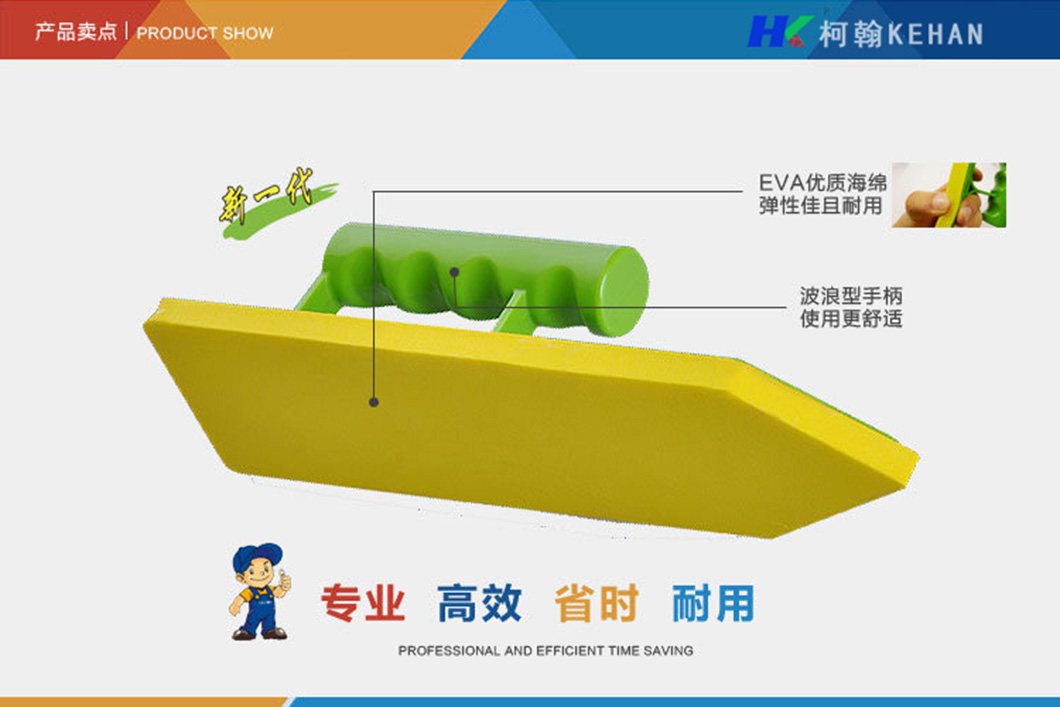 产品卖点 | PRODUCT SHOW

HK 柯翰KEHAN

新一代

EVA优质海绵
弹性佳且耐用

波浪型手柄
使用更舒适

专业 高效 省时 耐用

PROFESSIONAL AND EFFICIENT TIME SAVING